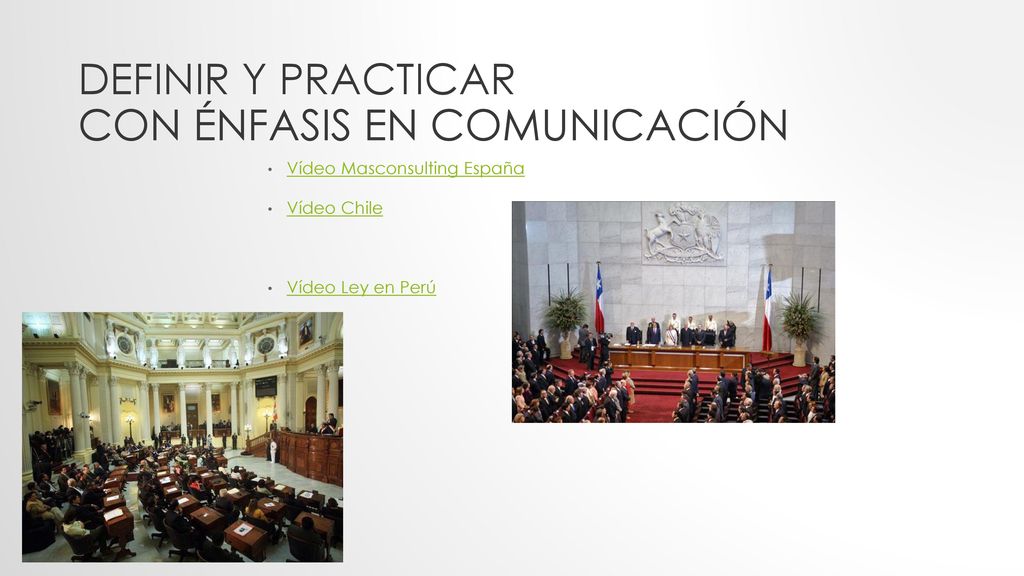 DEFINIR Y PRACTICAR
CON ÉNFASIS EN COMUNICACIÓN

• Vídeo Masconsulting España
• Vídeo Chile
• Vídeo Ley en Perú